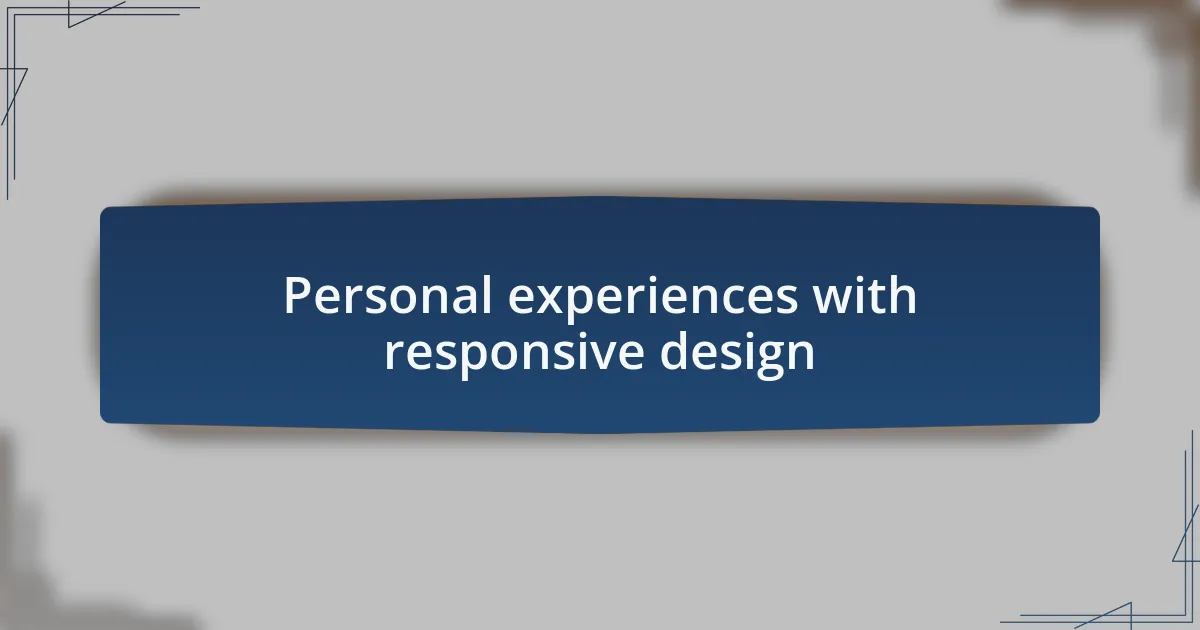 Personal experiences with responsive design